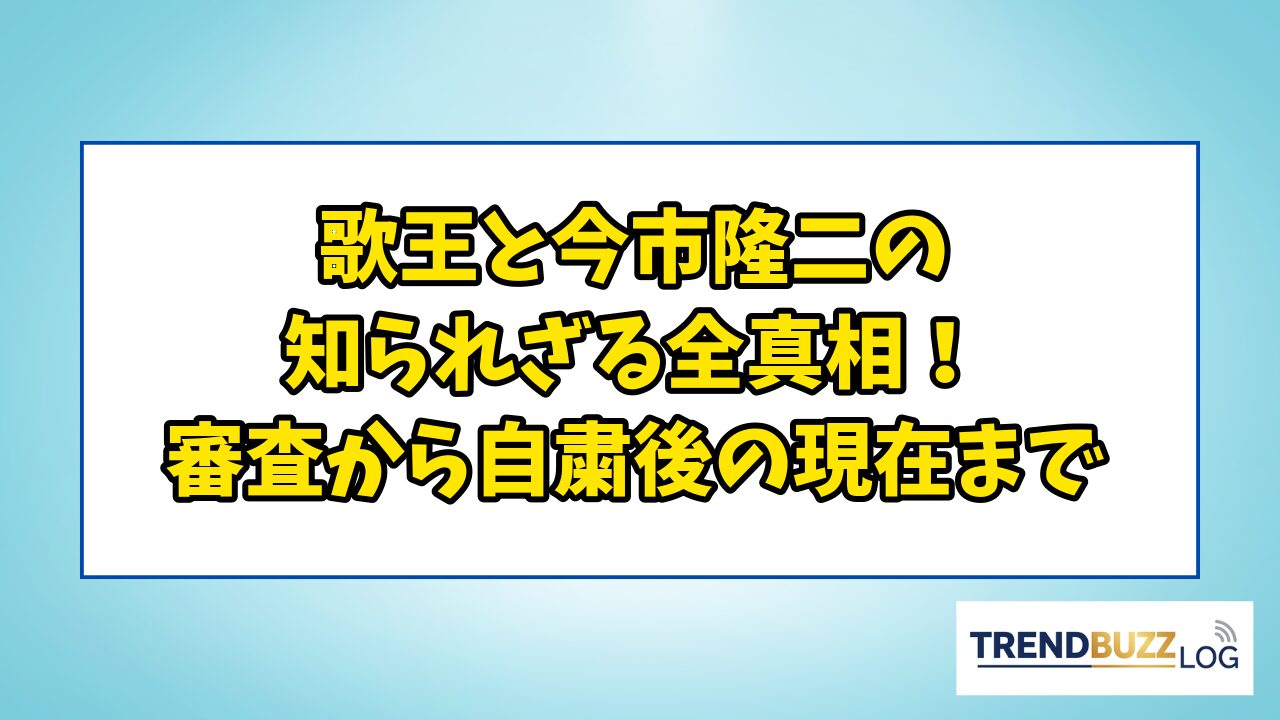 歌王と今市隆二の
知られざる全真相！
審査から自粛後の現在まで

TRENDBUZZ LOG